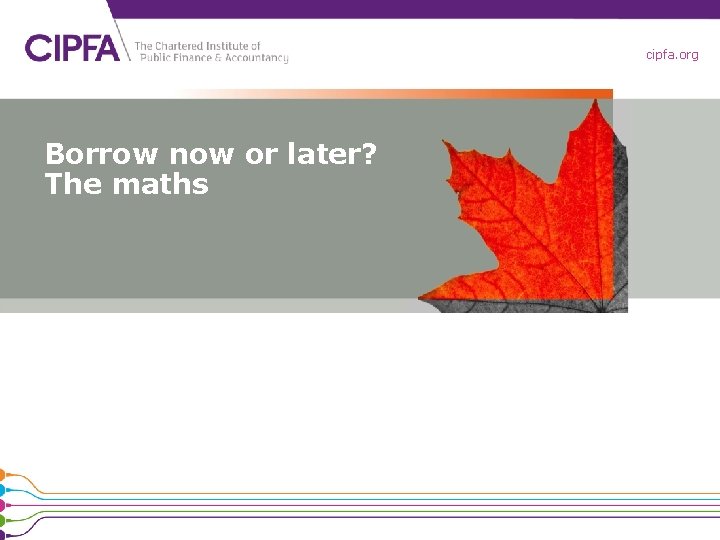 CIPFA The Chartered Institute of Public Finance & Accountancy

cipfa.org

Borrow now or later?
The maths